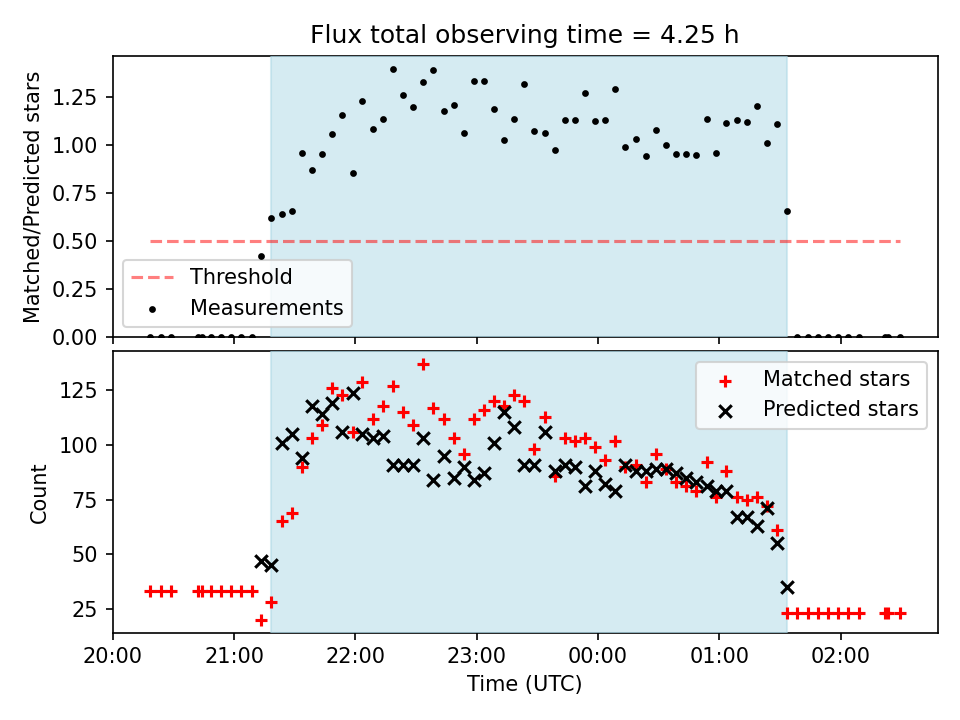 Flux total observing time = 4.25 h

Matched/Predicted stars

1.25
1.00
0.75
0.50
0.25
0.00

Threshold
Measurements

Count

125
100
75
50
25

Matched stars
Predicted stars

20:00
21:00
22:00
23:00
00:00
01:00
02:00

Time (UTC)